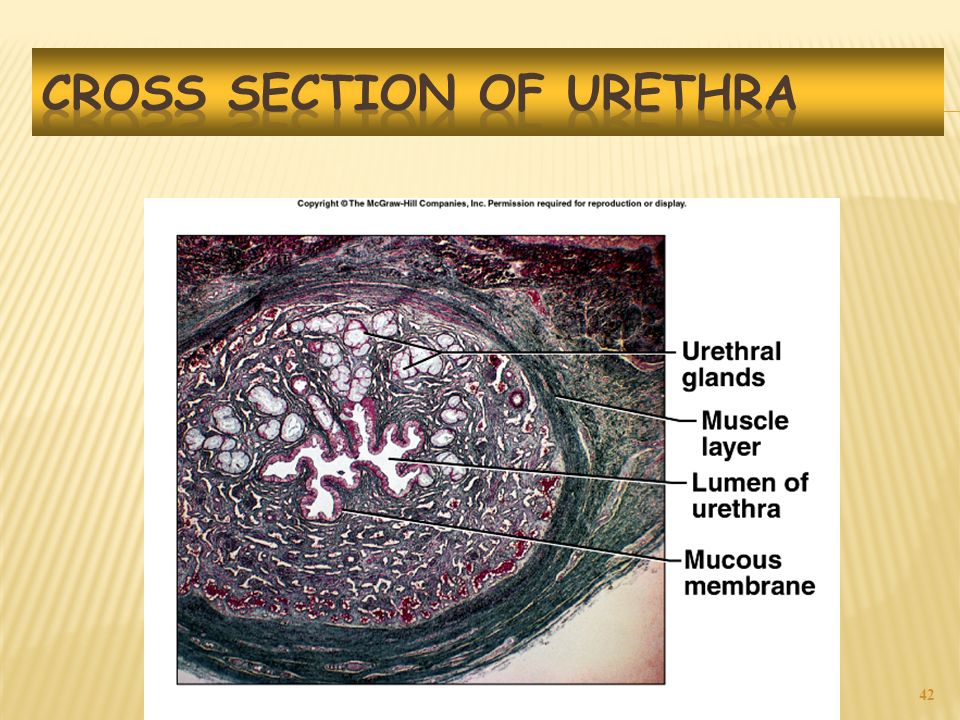 CROSS SECTION OF URETHRA

Copyright © The McGraw-Hill Companies, Inc. Permission required for reproduction or display.

Urethral glands

Muscle layer

Lumen of urethra

Mucous membrane

42